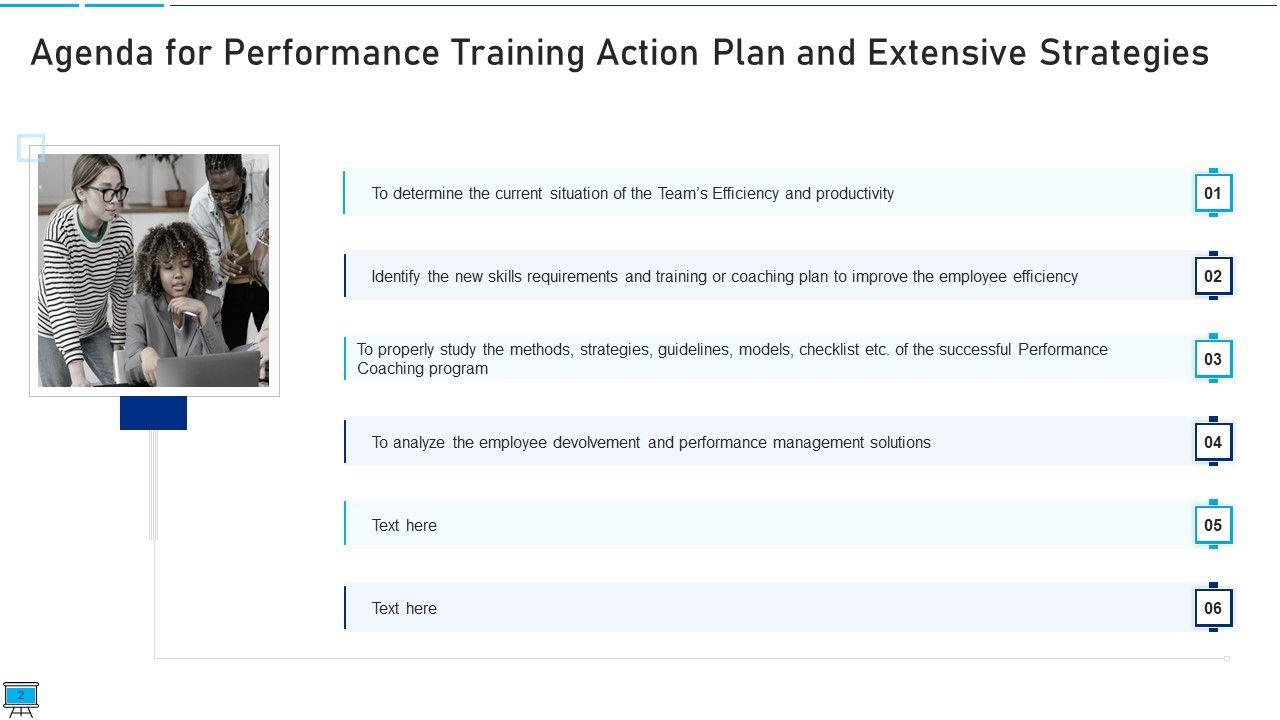 Agenda for Performance Training Action Plan and Extensive Strategies

To determine the current situation of the Team's Efficiency and productivity 01

Identify the new skills requirements and training or coaching plan to improve the employee efficiency 02

To properly study the methods, strategies, guidelines, models, checklist etc. of the successful Performance Coaching program 03

To analyze the employee devolvement and performance management solutions 04

Text here 05

Text here 06

2